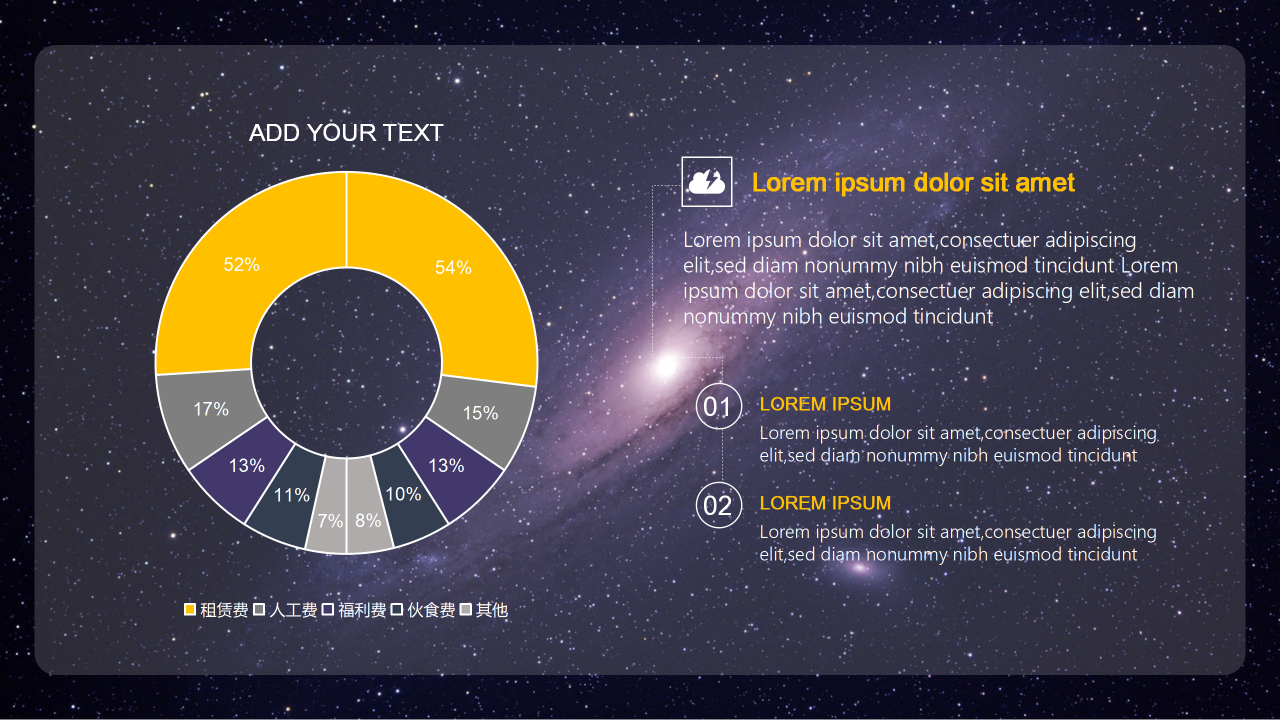 ADD YOUR TEXT

52%
54%
17%
15%
13%
13%
11%
10%
7%
8%

租赁费 人工费 福利费 伙食费 其他

Lorem ipsum dolor sit amet

Lorem ipsum dolor sit amet,consectuer adipiscing elit,sed diam nonummy nibh euismod tincidunt Lorem ipsum dolor sit amet,consectuer adipiscing elit,sed diam nonummy nibh euismod tincidunt

01
LOREM IPSUM
Lorem ipsum dolor sit amet,consectuer adipiscing elit,sed diam nonummy nibh euismod tincidunt

02
LOREM IPSUM
Lorem ipsum dolor sit amet,consectuer adipiscing elit,sed diam nonummy nibh euismod tincidunt